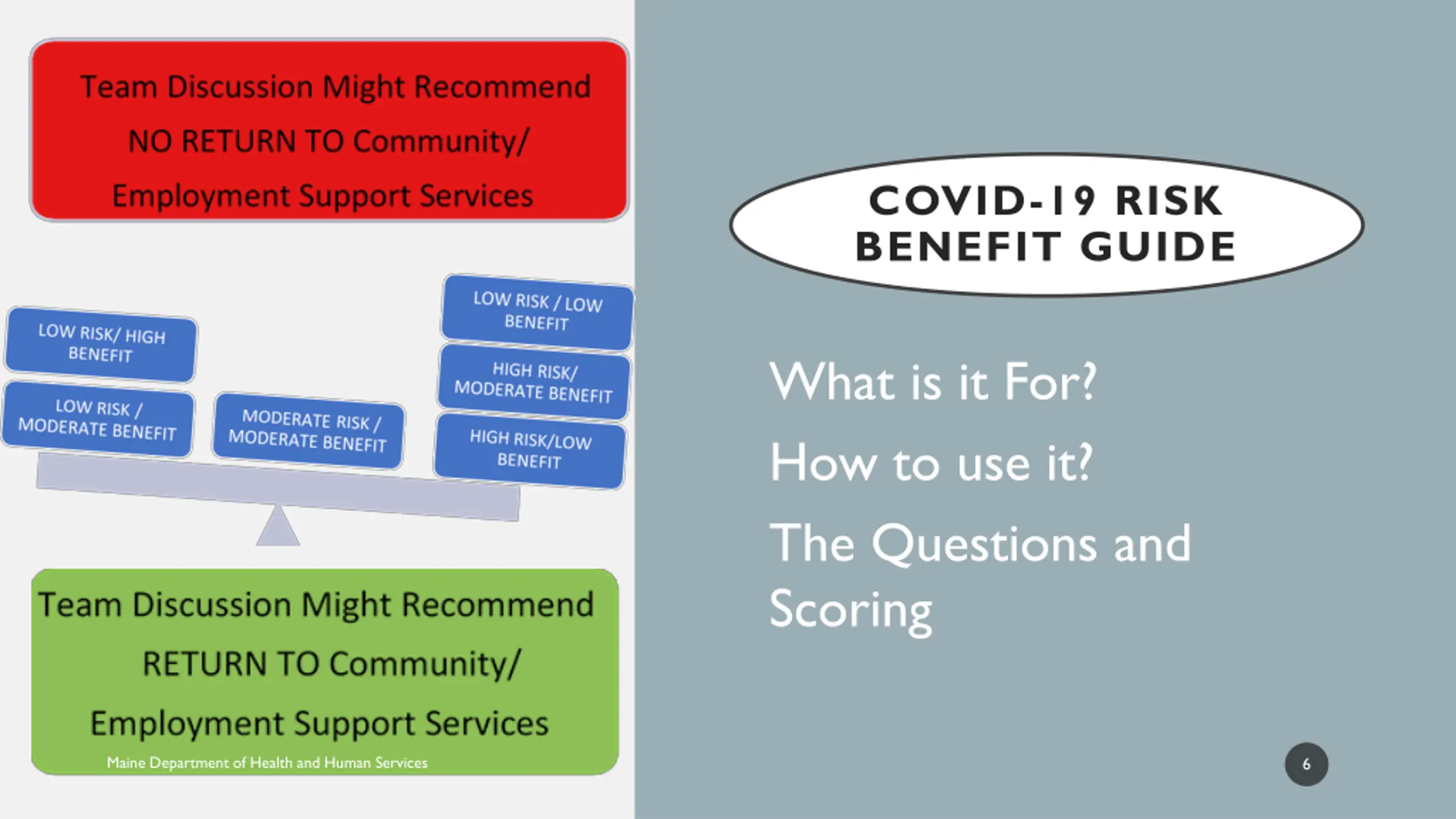 Team Discussion Might Recommend NO RETURN TO Community/ Employment Support Services

LOW RISK/ HIGH BENEFIT

LOW RISK / MODERATE BENEFIT

MODERATE RISK / MODERATE BENEFIT

LOW RISK / LOW BENEFIT

HIGH RISK/ MODERATE BENEFIT

HIGH RISK/LOW BENEFIT

Team Discussion Might Recommend RETURN TO Community/ Employment Support Services

Maine Department of Health and Human Services

COVID-19 RISK BENEFIT GUIDE

What is it For?

How to use it?

The Questions and Scoring

6